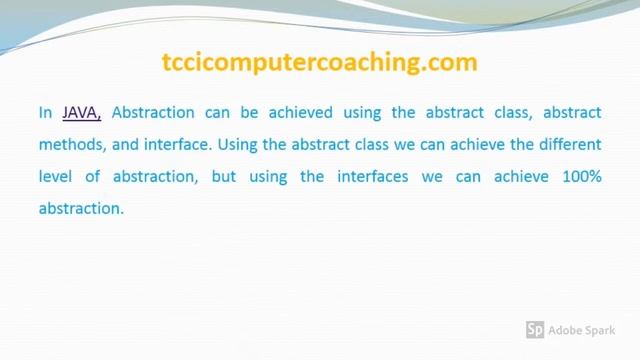 tccicomputercoaching.com

In JAVA, Abstraction can be achieved using the abstract class, abstract methods, and interface. Using the abstract class we can achieve the different level of abstraction, but using the interfaces we can achieve 100% abstraction.

Sp Adobe Spark